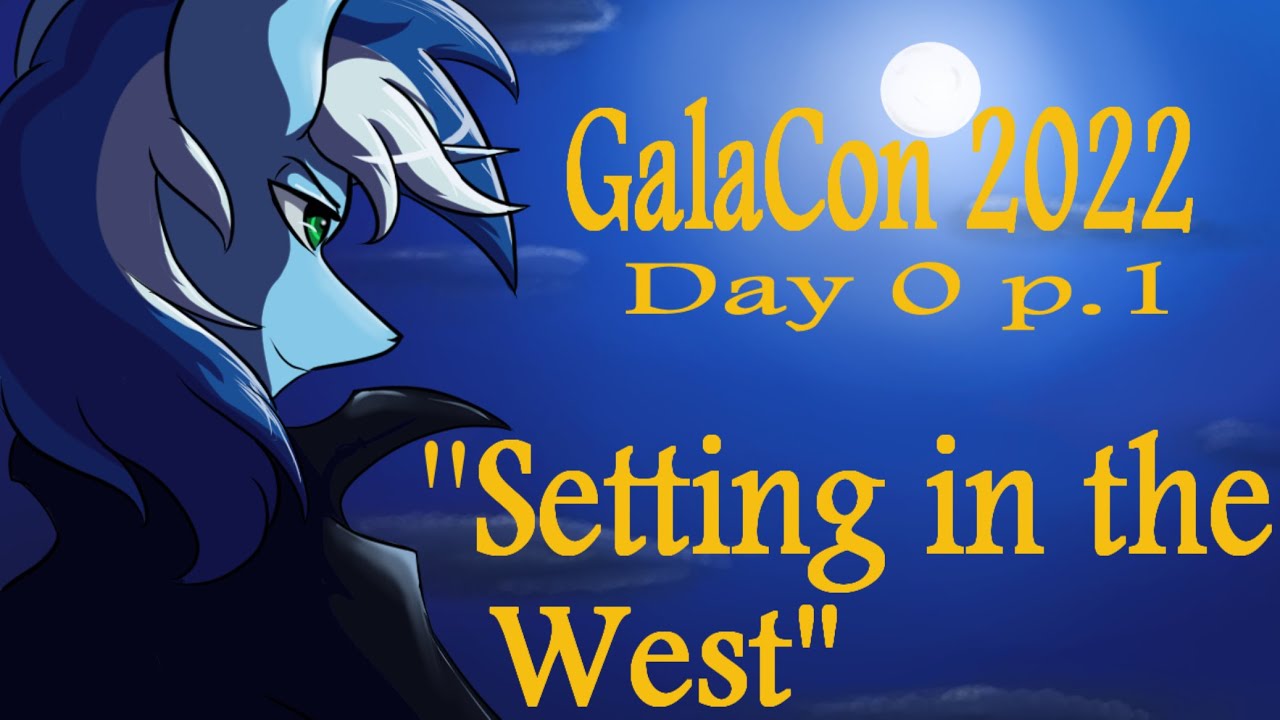 GalaCon 2022
Day 0 p.1

"Setting in the West"